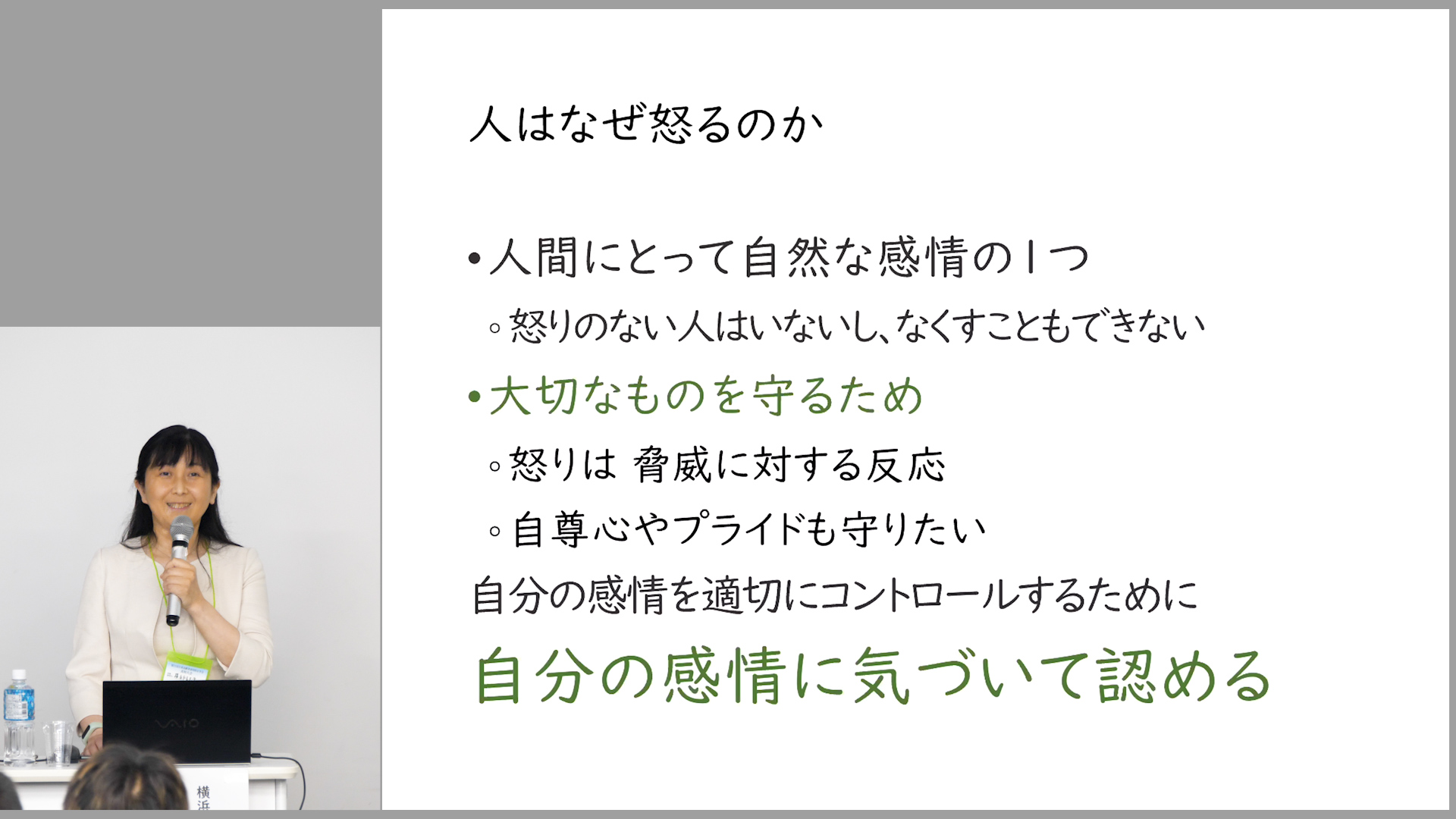 人はなぜ怒るのか

• 人間にとって自然な感情の1つ

◦ 怒りのない人はいないし、なくすこともできない

• 大切なものを守るため

◦ 怒りは 脅威に対する反応

◦ 自尊心やプライドも守りたい

自分の感情を適切にコントロールするために

自分の感情に気づいて認める

VAIO

横浜